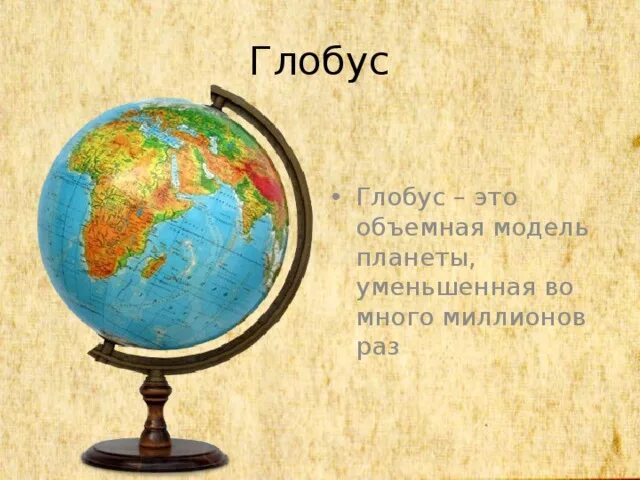 Глобус

• Глобус – это объемная модель планеты, уменьшенная во много миллионов раз